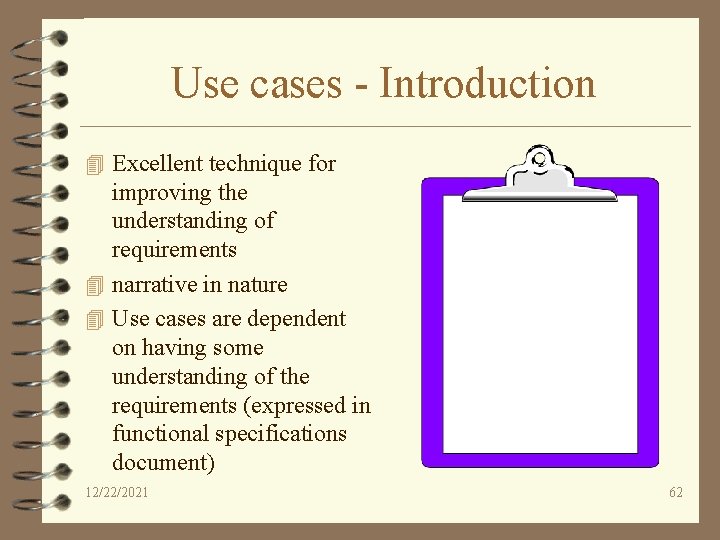 Use cases - Introduction

Excellent technique for improving the understanding of requirements

narrative in nature

Use cases are dependent on having some understanding of the requirements (expressed in functional specifications document)

12/22/2021

62